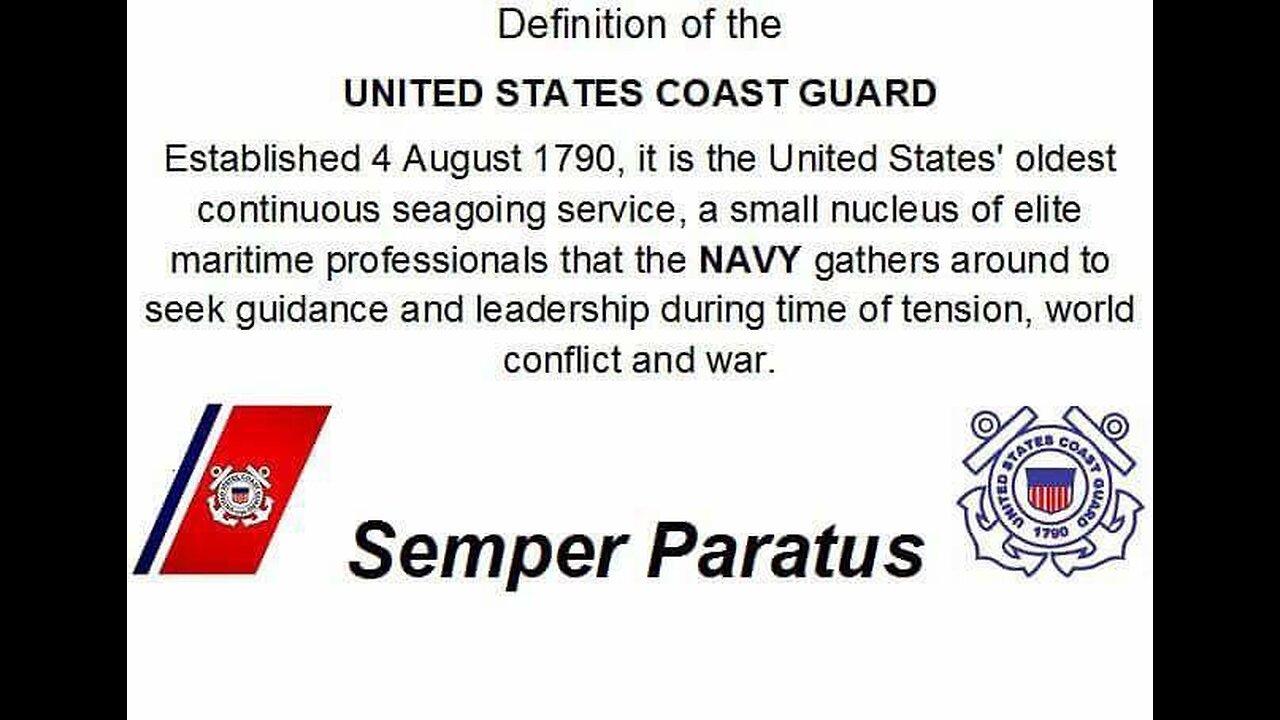 Definition of the

UNITED STATES COAST GUARD

Established 4 August 1790, it is the United States' oldest continuous seagoing service, a small nucleus of elite maritime professionals that the NAVY gathers around to seek guidance and leadership during time of tension, world conflict and war.

Semper Paratus

UNITED STATES COAST GUARD 1790